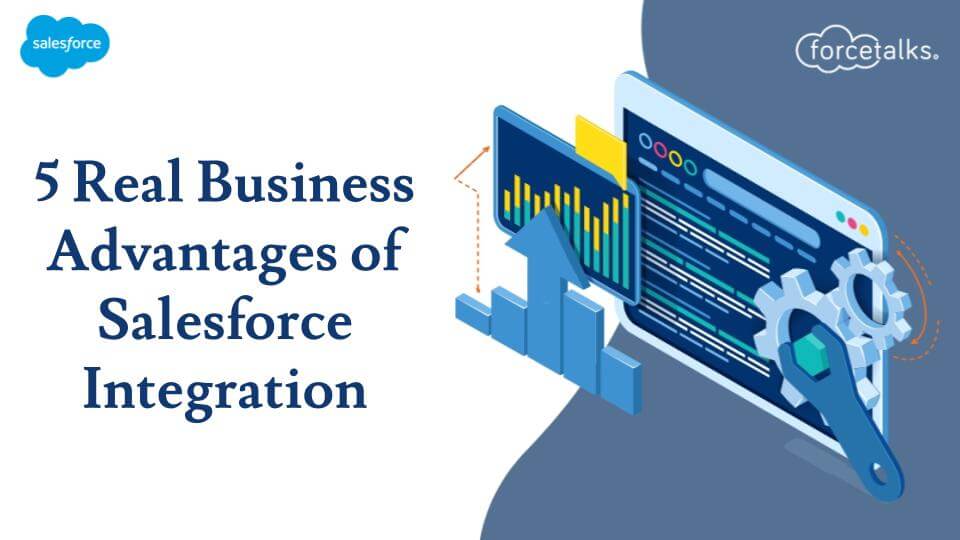 salesforce

forcetalks.

5 Real Business Advantages of Salesforce Integration